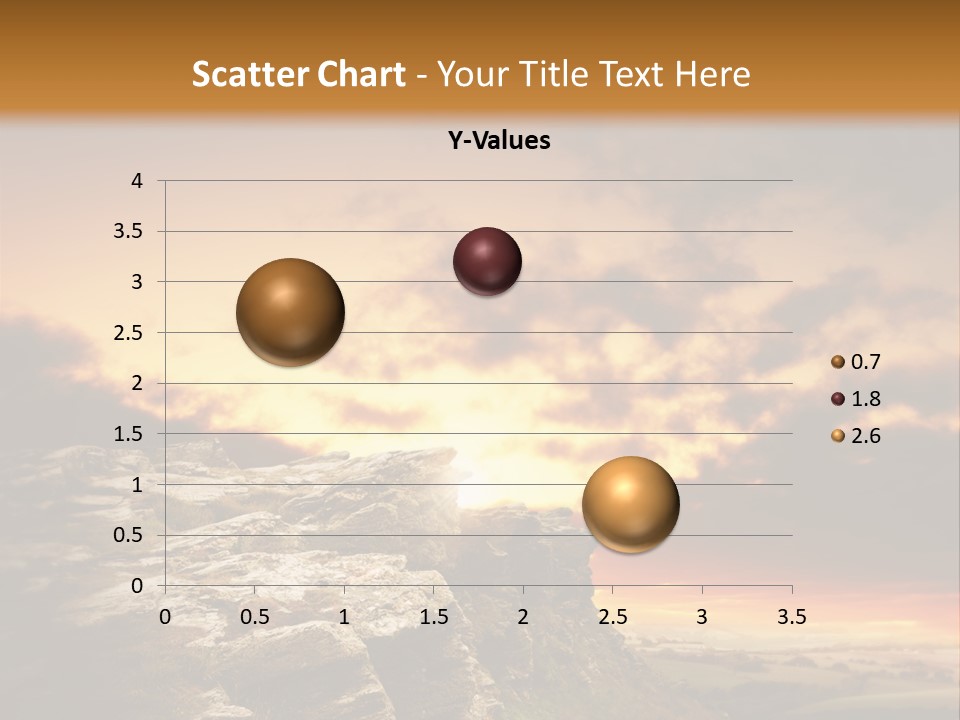 Scatter Chart - Your Title Text Here

Y-Values

4
3.5
3
2.5
2
1.5
1
0.5
0

0 0.5 1 1.5 2 2.5 3 3.5

0.7
1.8
2.6